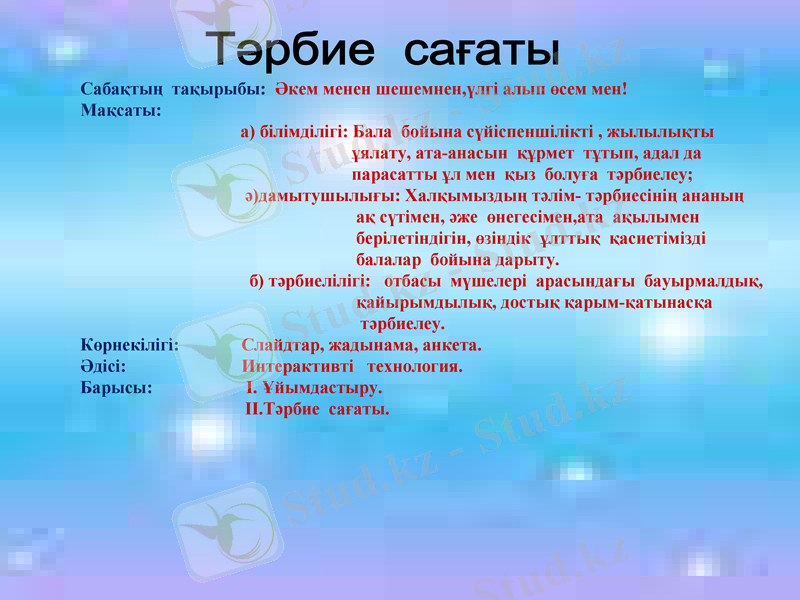 Тәрбие сағаты

Сабақтың тақырыбы: Әкем менен шешемнен,үлгі алып өсем мен!
Мақсаты:
а) білімділігі: Бала бойына сүйіспеншілікті , жылылықты ұялату, ата-анасын құрмет тұтып, адал да парасатты ұл мен қыз болуға тәрбиелеу;
ә)дамытушылығы: Халқымыздың тәлім- тәрбиесінің ананың ақ сүтімен, әже өнегесімен,ата ақылымен берілетіндігін, өзіндік ұлттық қасиетімізді балалар бойына дарыту.
б) тәрбиелілігі: отбасы мүшелері арасындағы бауырмалдық, қайырымдылық, достық қарым-қатынасқа тәрбиелеу.
Көрнекілігі: Слайдтар, жадынама, анкета.
Әдісі: Интерактивті технология.
Барысы: I. Ұйымдастыру.
II.Тәрбие сағаты.

Stud.kz - Stud.kz